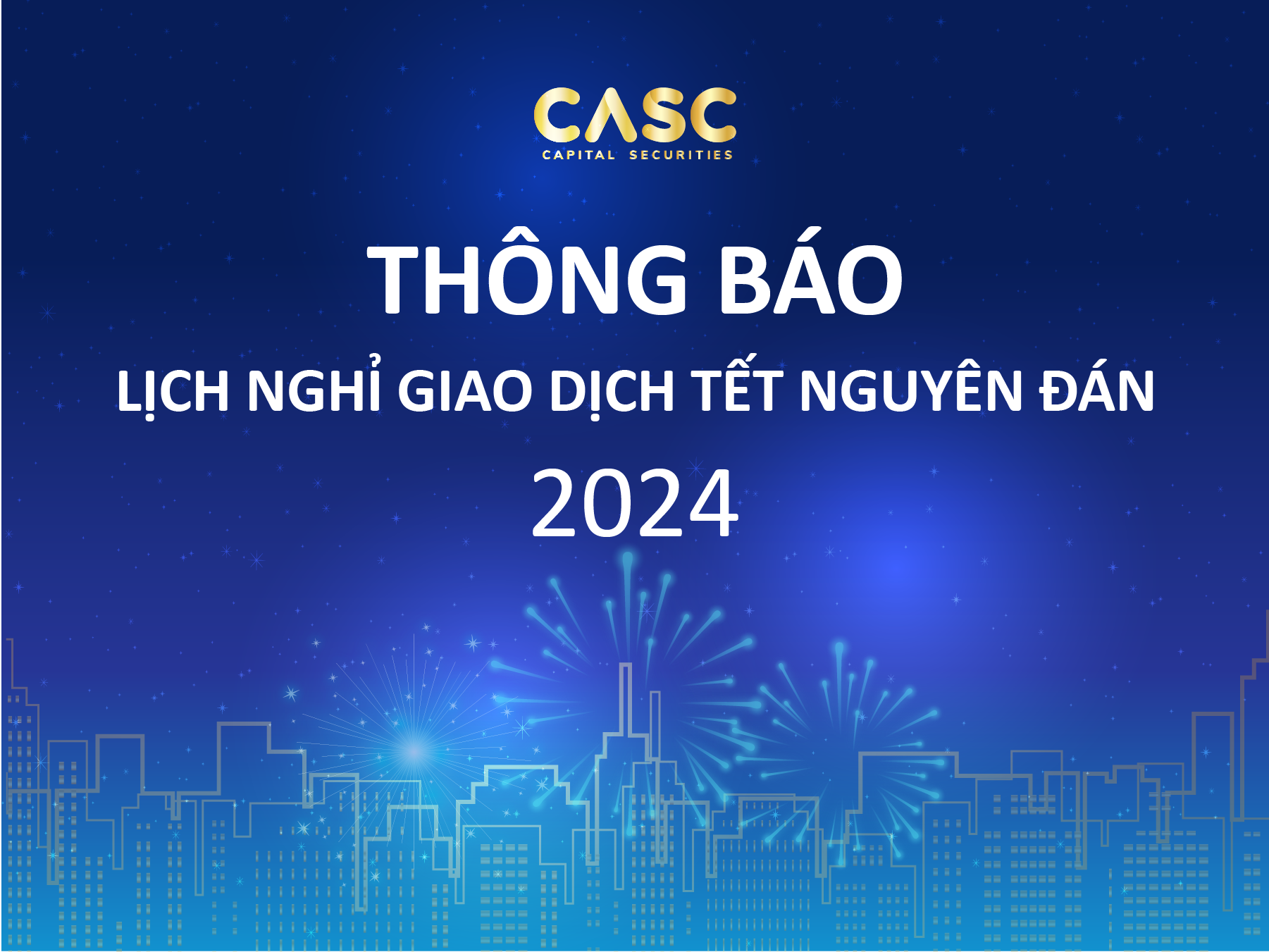 CASC
CAPITAL SECURITIES

THÔNG BÁO

LỊCH NGHỈ GIAO DỊCH TẾT NGUYÊN ĐÁN

2024